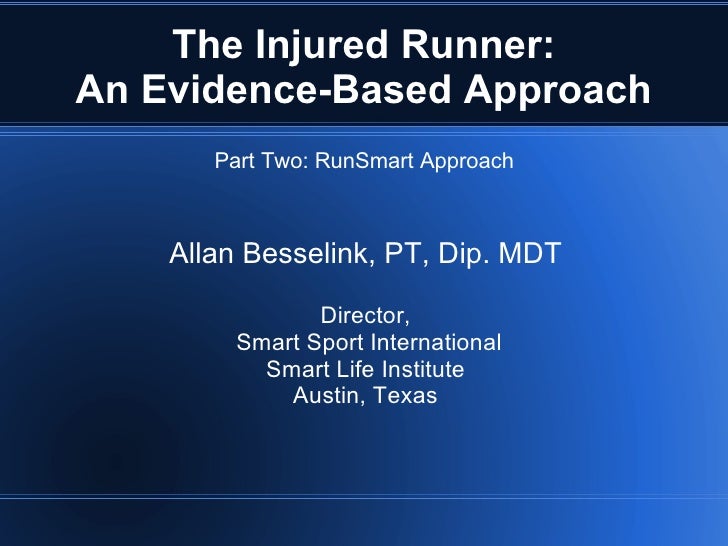 The Injured Runner:
An Evidence-Based Approach

Part Two: RunSmart Approach

Allan Besselink, PT, Dip. MDT

Director,
Smart Sport International
Smart Life Institute
Austin, Texas